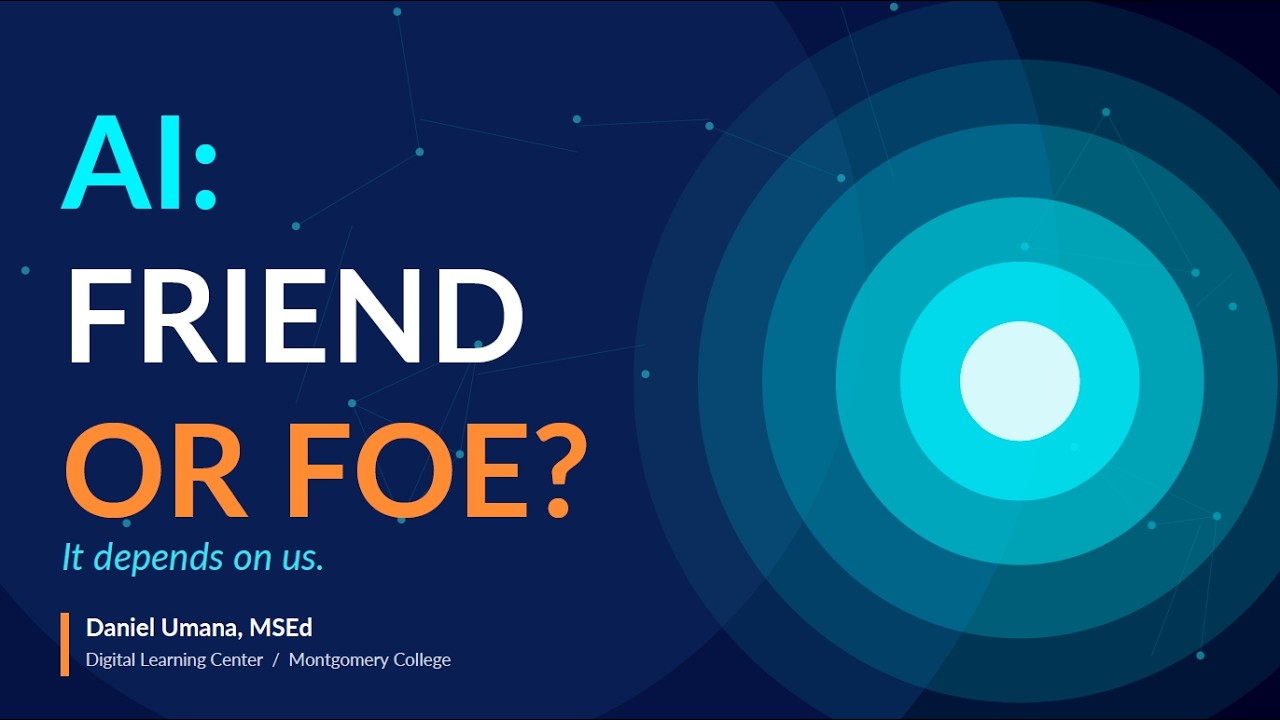 AI:
FRIEND
OR FOE?

It depends on us.

Daniel Umana, MSEd
Digital Learning Center / Montgomery College